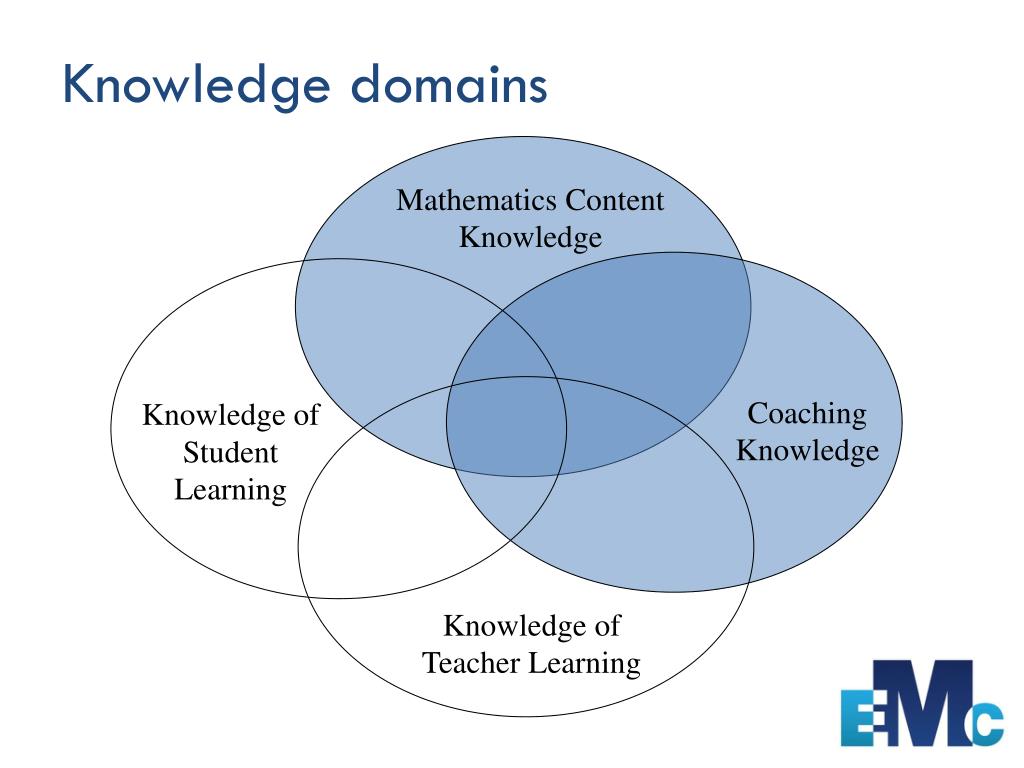 Knowledge domains

Mathematics Content Knowledge

Knowledge of Student Learning

Coaching Knowledge

Knowledge of Teacher Learning

EMc